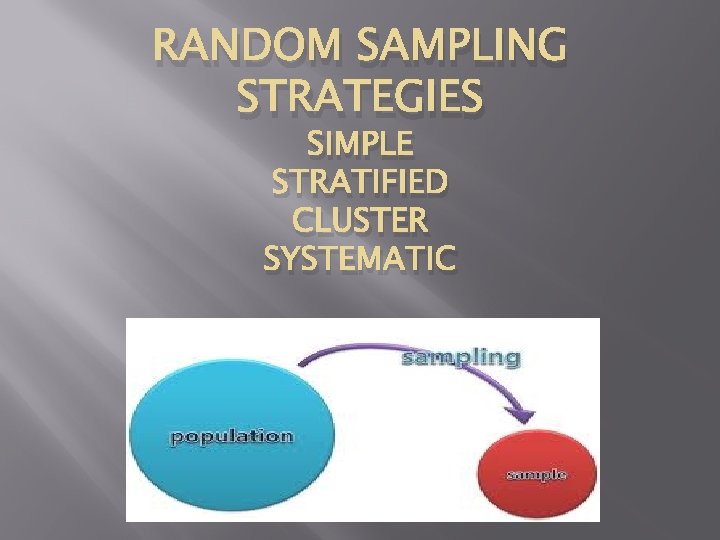 RANDOM SAMPLING STRATEGIES

SIMPLE
STRATIFIED
CLUSTER
SYSTEMATIC

sampling

population

sample